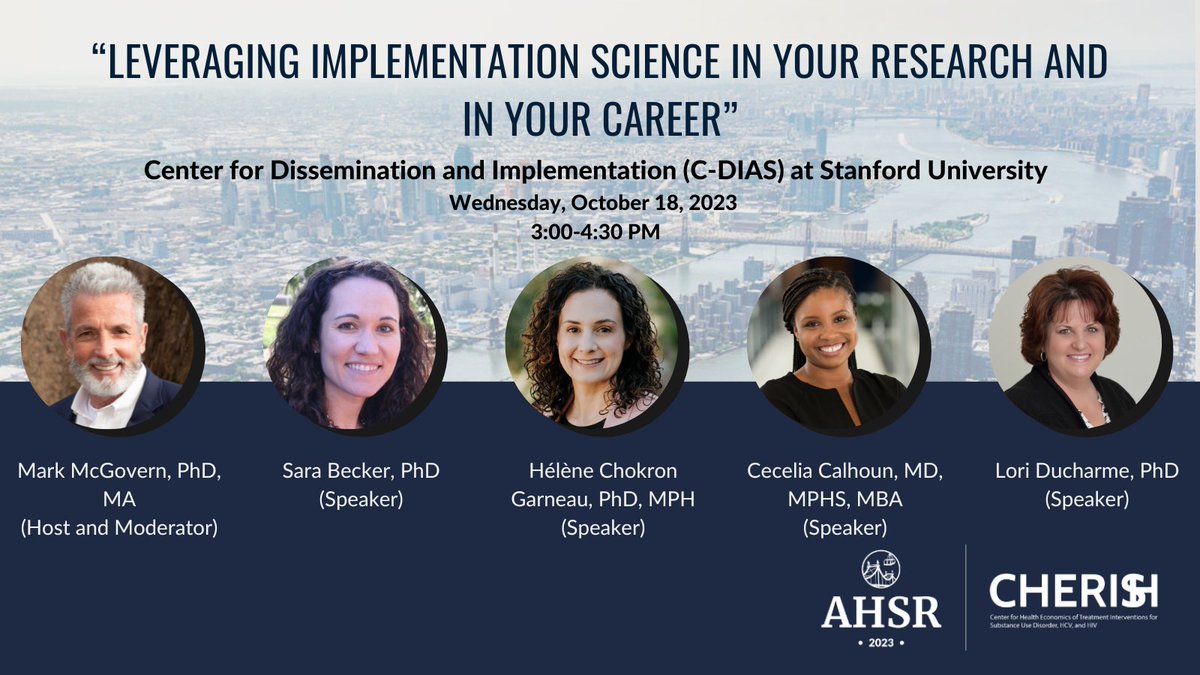 "LEVERAGING IMPLEMENTATION SCIENCE IN YOUR RESEARCH AND IN YOUR CAREER"

Center for Dissemination and Implementation (C-DIAS) at Stanford University

Wednesday, October 18, 2023

3:00-4:30 PM

Mark McGovern, PhD, MA (Host and Moderator)

Sara Becker, PhD (Speaker)

Hélène Chokron Garneau, PhD, MPH (Speaker)

Cecelia Calhoun, MD, MPHS, MBA (Speaker)

Lori Ducharme, PhD (Speaker)

AHSR

• 2023 •

CHERISH

Center for Health Economics of Treatment Interventions for Substance Use Disorder, HCV, and HIV